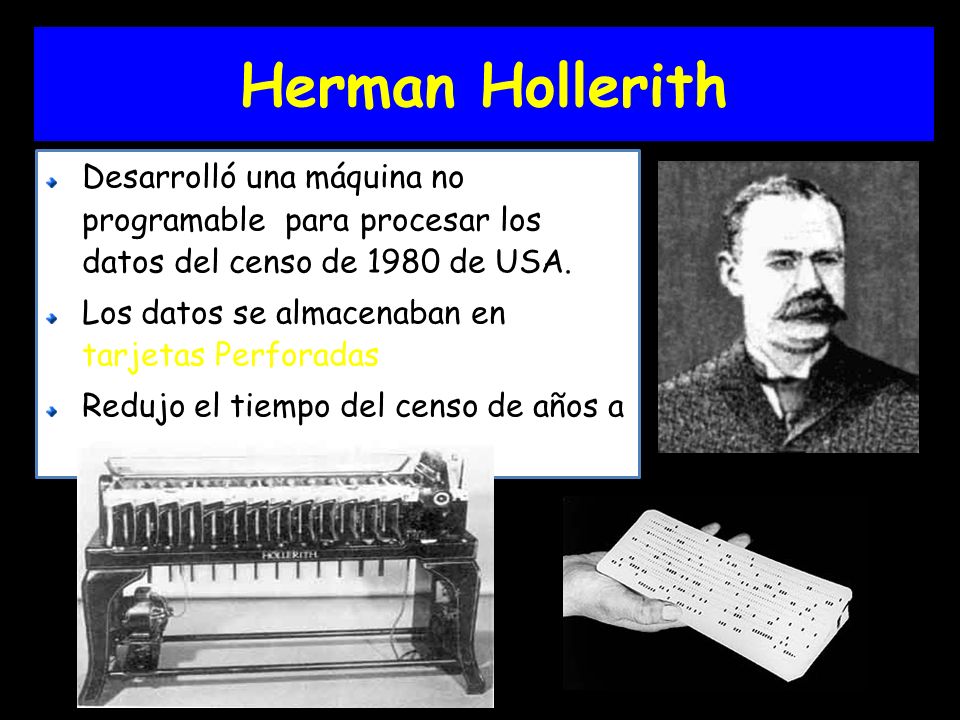 Herman Hollerith

Desarrolló una máquina no programable para procesar los datos del censo de 1980 de USA.

Los datos se almacenaban en tarjetas Perforadas

Redujo el tiempo del censo de años a

HOLLERITH